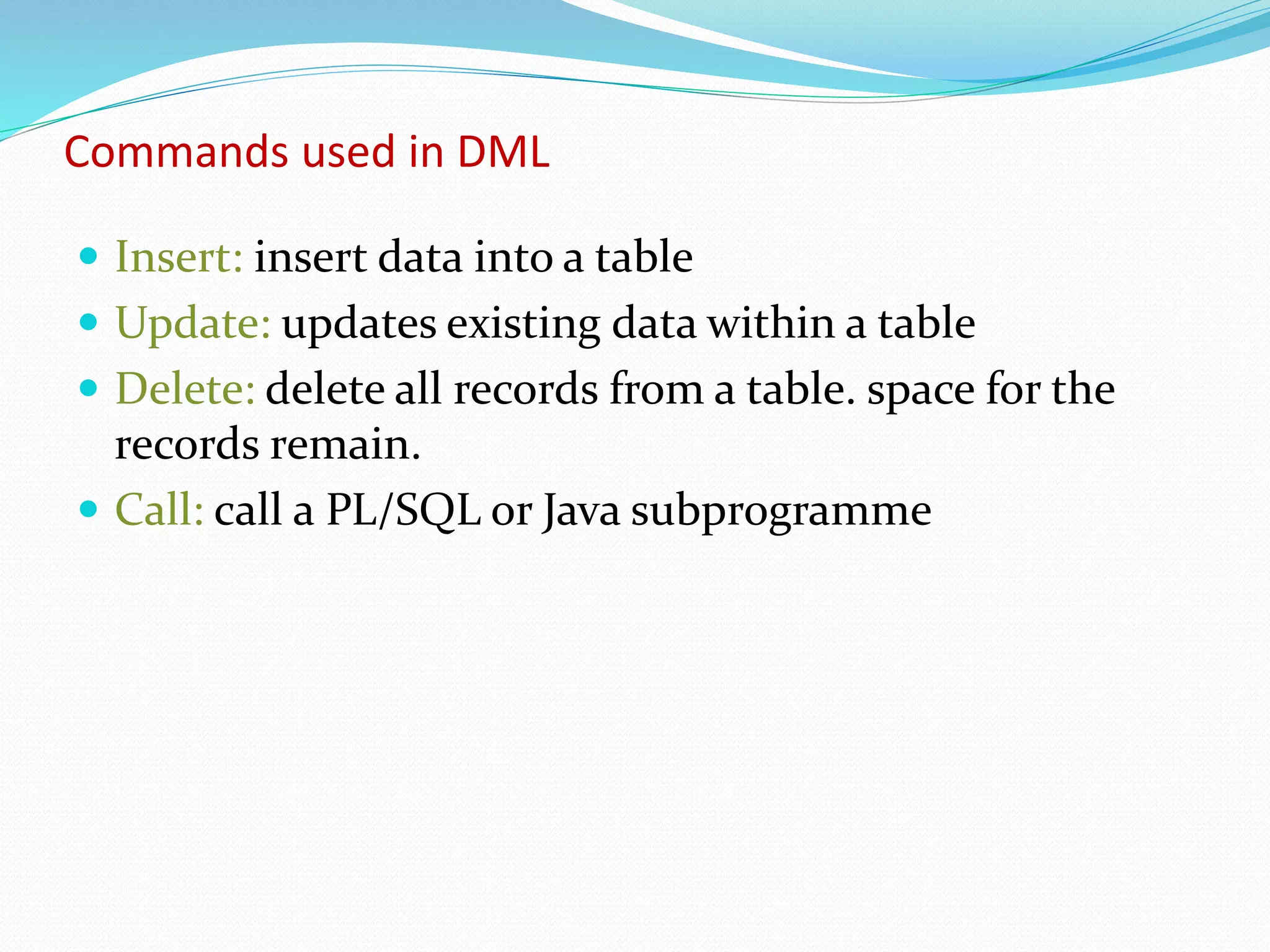 Commands used in DML

- Insert: insert data into a table
- Update: updates existing data within a table
- Delete: delete all records from a table. space for the records remain.
- Call: call a PL/SQL or Java subprogramme